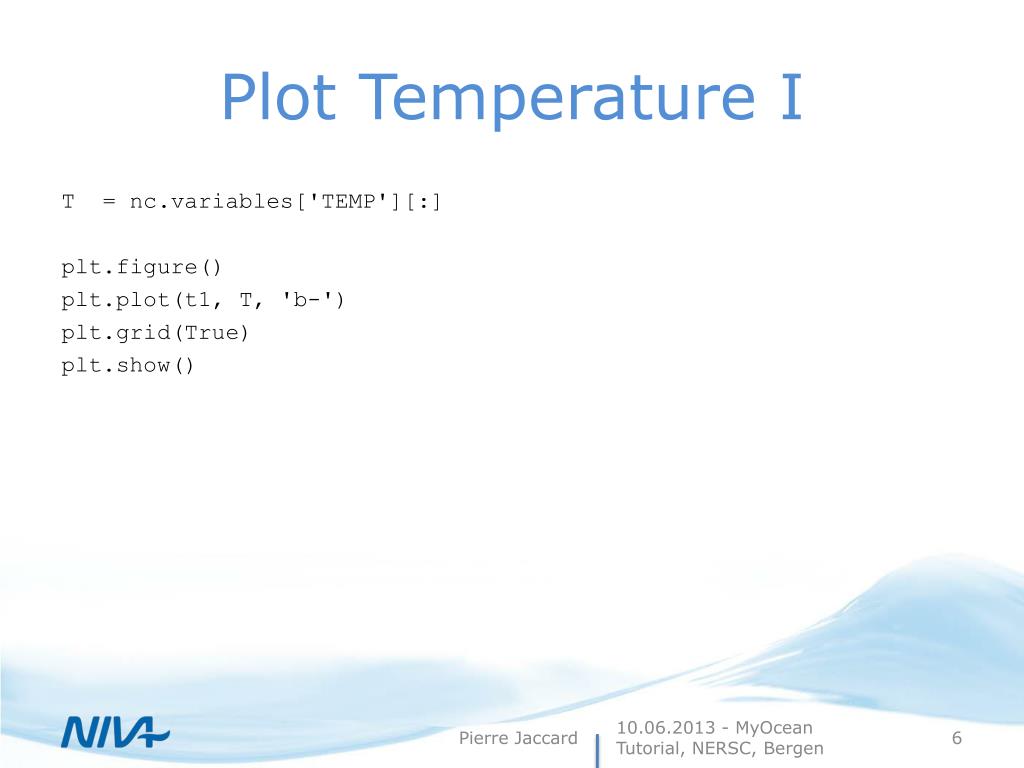 Plot Temperature I

T  = nc.variables['TEMP'][:]

plt.figure()
plt.plot(t1, T, 'b-')
plt.grid(True)
plt.show()

NIVA

Pierre Jaccard

10.06.2013 - MyOcean Tutorial, NERSC, Bergen

6